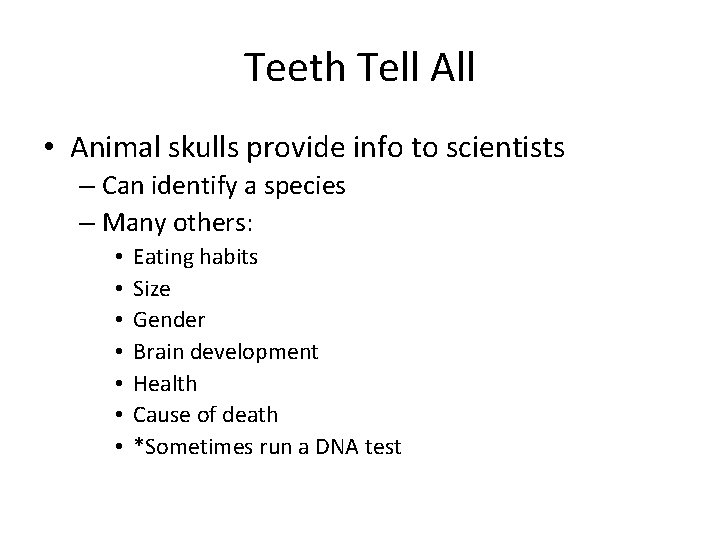 Teeth Tell All

• Animal skulls provide info to scientists
– Can identify a species
– Many others:
• Eating habits
• Size
• Gender
• Brain development
• Health
• Cause of death
• *Sometimes run a DNA test